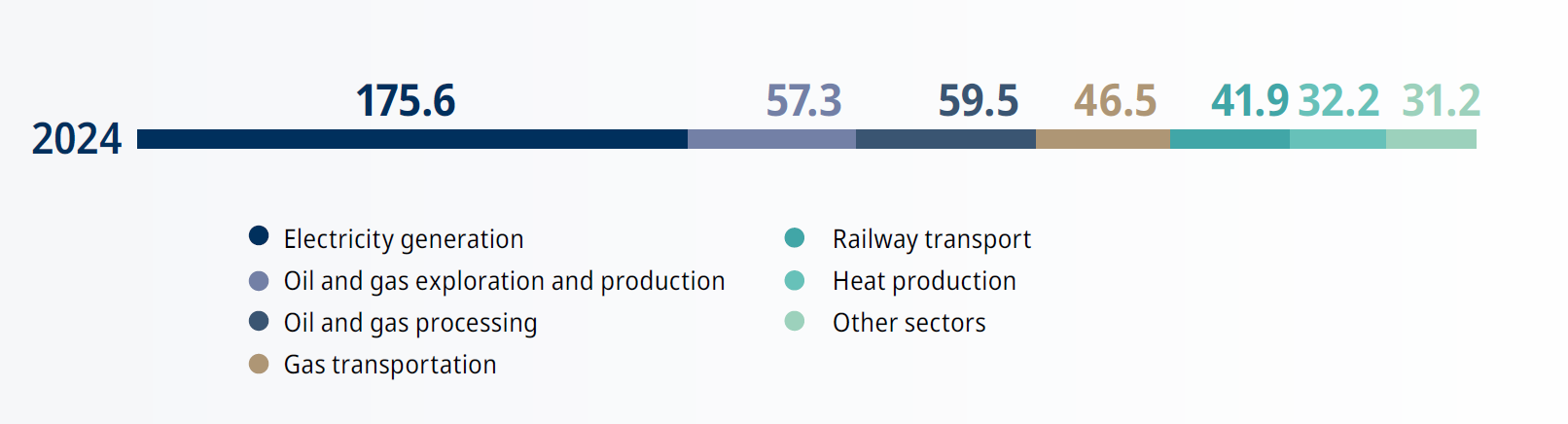 2024

175.6 57.3 59.5 46.5 41.9 32.2 31.2

Electricity generation
Oil and gas exploration and production
Oil and gas processing
Gas transportation

Railway transport
Heat production
Other sectors